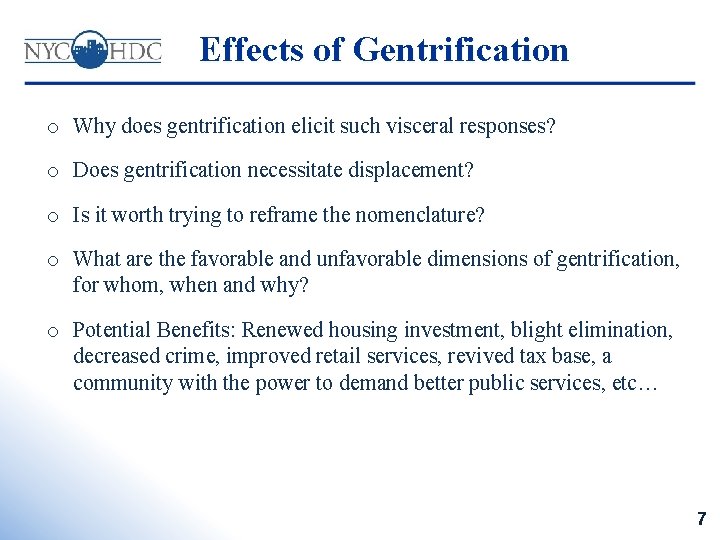 NYC HDC

Effects of Gentrification

o Why does gentrification elicit such visceral responses?

o Does gentrification necessitate displacement?

o Is it worth trying to reframe the nomenclature?

o What are the favorable and unfavorable dimensions of gentrification, for whom, when and why?

o Potential Benefits: Renewed housing investment, blight elimination, decreased crime, improved retail services, revived tax base, a community with the power to demand better public services, etc…

7